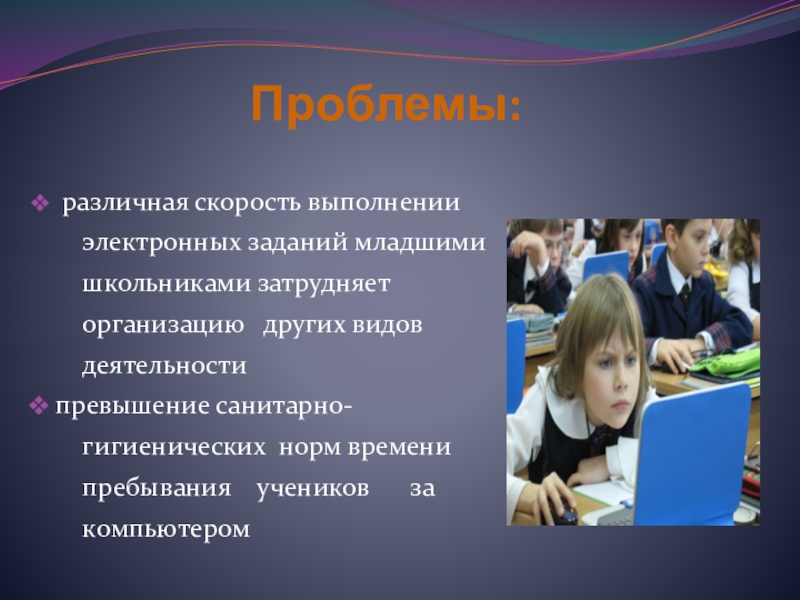 Проблемы:

❖ различная скорость выполнении электронных заданий младшими школьниками затрудняет организацию других видов деятельности
❖ превышение санитарно-гигиенических норм времени пребывания учеников за компьютером